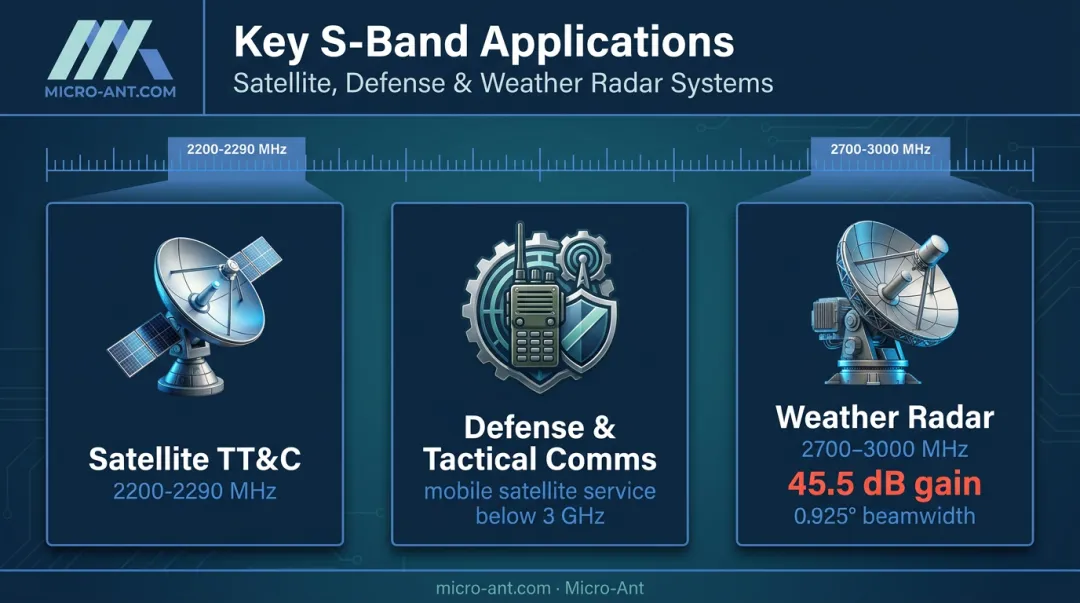 MICRO-ANT.COM

Key S-Band Applications
Satellite, Defense & Weather Radar Systems

2200-2290 MHz

2700-3000 MHz

Satellite TT&C
2200-2290 MHz

Defense & Tactical Comms
mobile satellite service below 3 GHz

Weather Radar
2700–3000 MHz
45.5 dB gain
0.925° beamwidth

micro-ant.com · Micro-Ant